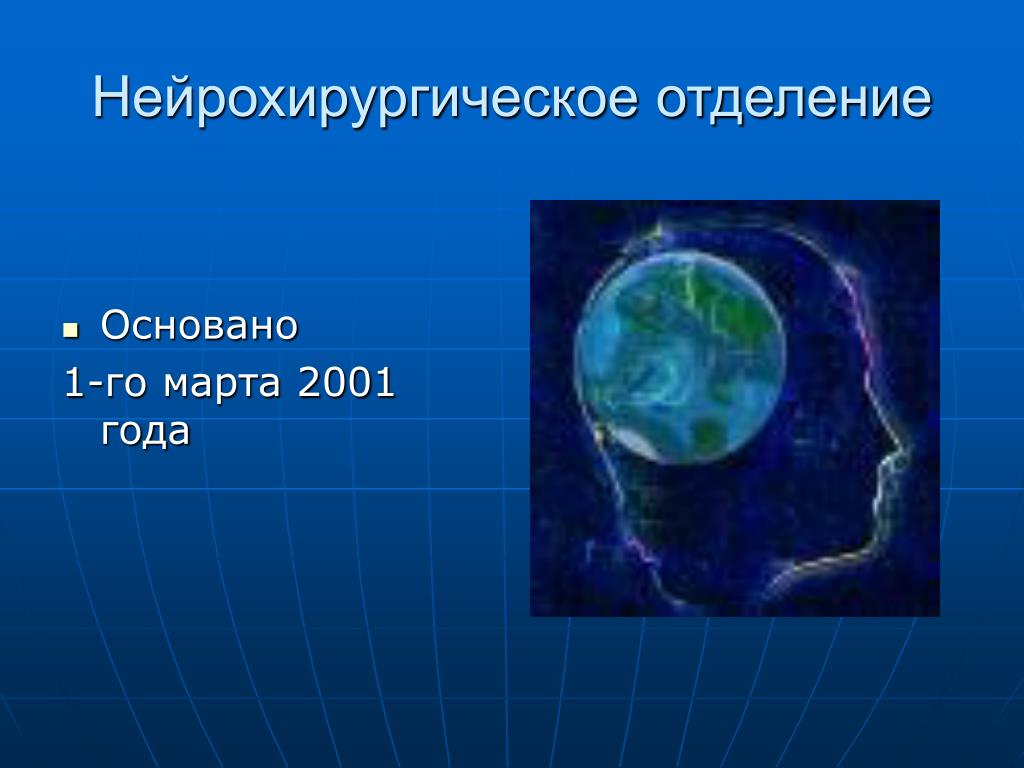 Нейрохирургическое отделение

▪ Основано
1-го марта 2001 года